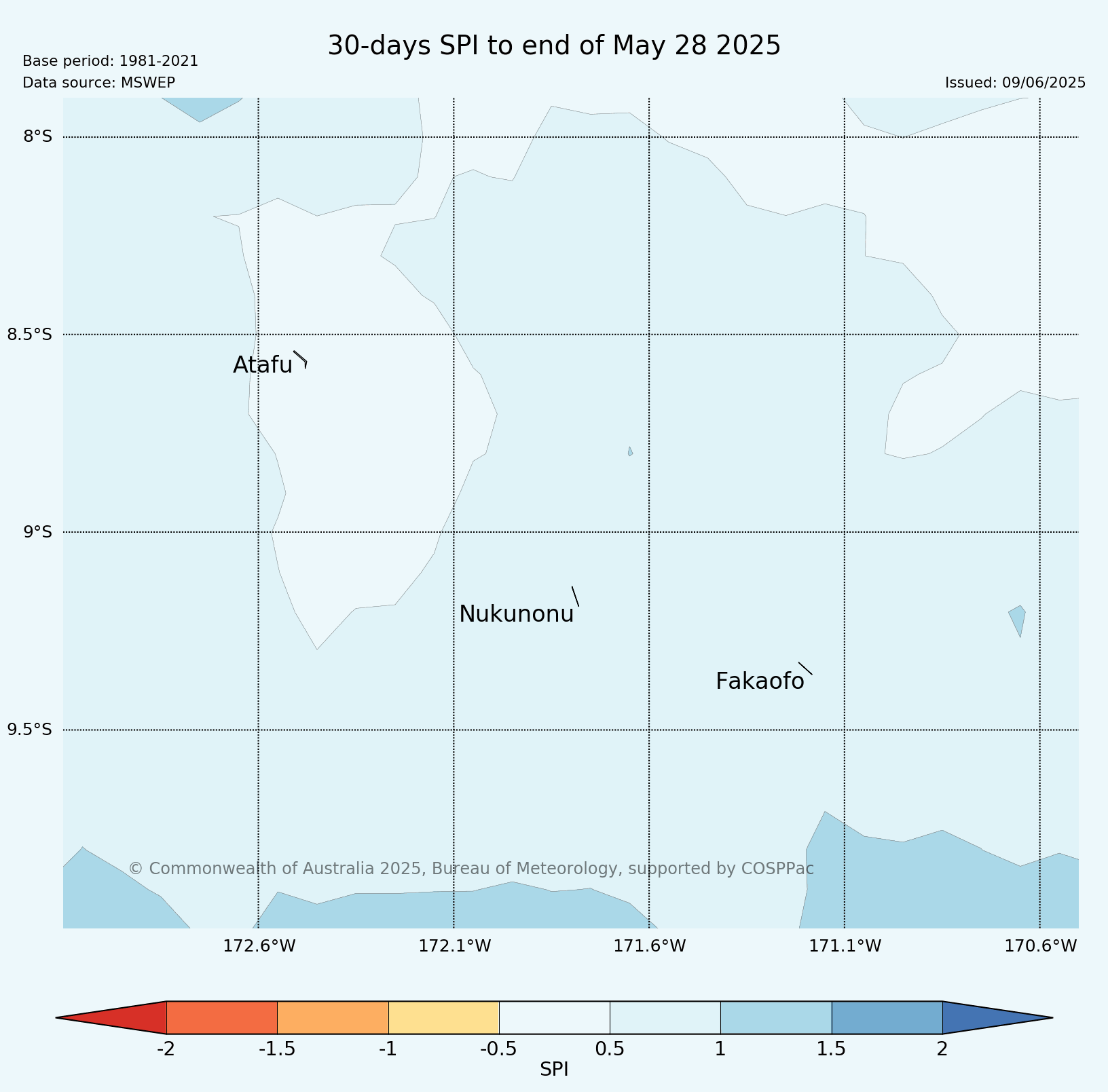 30-days SPI to end of May 28 2025

Base period: 1981-2021
Data source: MSWEP

Issued: 09/06/2025

8°S
8.5°S
9°S
9.5°S

Atafu
Nukunonu
Fakaofo

© Commonwealth of Australia 2025, Bureau of Meteorology, supported by COSPPac

172.6°W
172.1°W
171.6°W
171.1°W
170.6°W

-2
-1.5
-1
-0.5
0.5
1
1.5
2
SPI